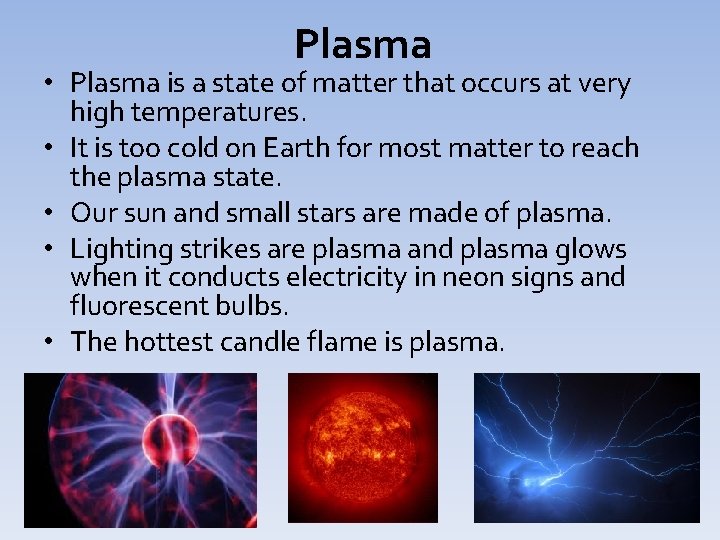 Plasma

• Plasma is a state of matter that occurs at very high temperatures.
• It is too cold on Earth for most matter to reach the plasma state.
• Our sun and small stars are made of plasma.
• Lighting strikes are plasma and plasma glows when it conducts electricity in neon signs and fluorescent bulbs.
• The hottest candle flame is plasma.